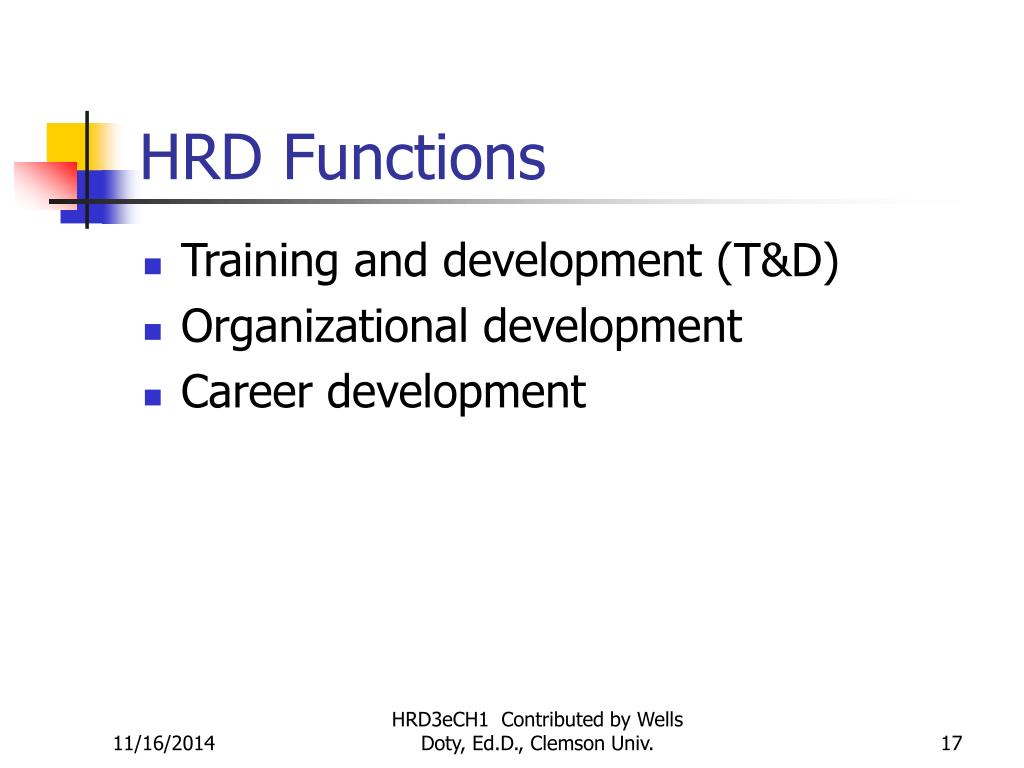 HRD Functions

- Training and development (T&D)
- Organizational development
- Career development

11/16/2014

HRD3eCH1 Contributed by Wells Doty, Ed.D., Clemson Univ.

17